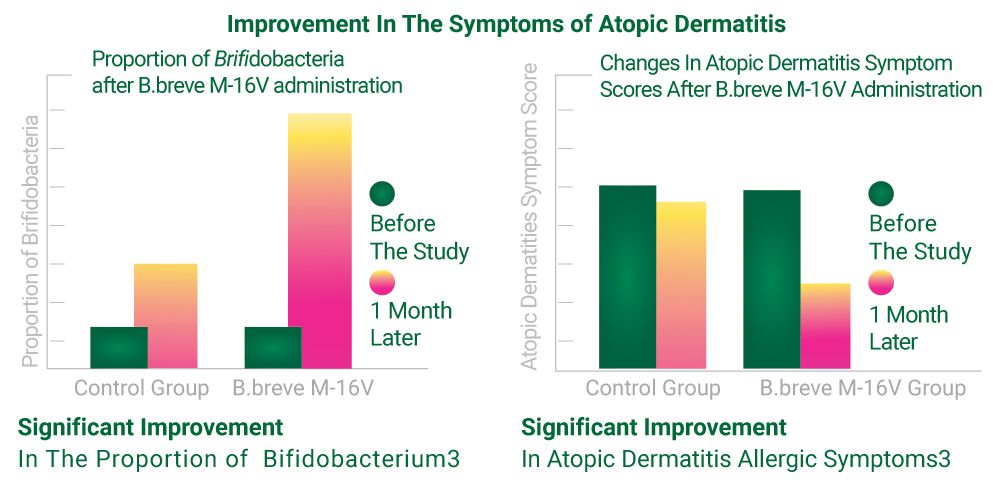 Improvement In The Symptoms of Atopic Dermatitis

Proportion of Brifidobacteria after B.breve M-16V administration

Proportion of Brifidobacteria

Before The Study

1 Month Later

Control Group

B.breve M-16V

Significant Improvement

In The Proportion of Bifidobacterium3

Changes In Atopic Dermatitis Symptom Scores After B.breve M-16V Administration

Atopic Dematities Symptom Score

Before The Study

1 Month Later

Control Group

B.breve M-16V Group

Significant Improvement

In Atopic Dermatitis Allergic Symptoms3